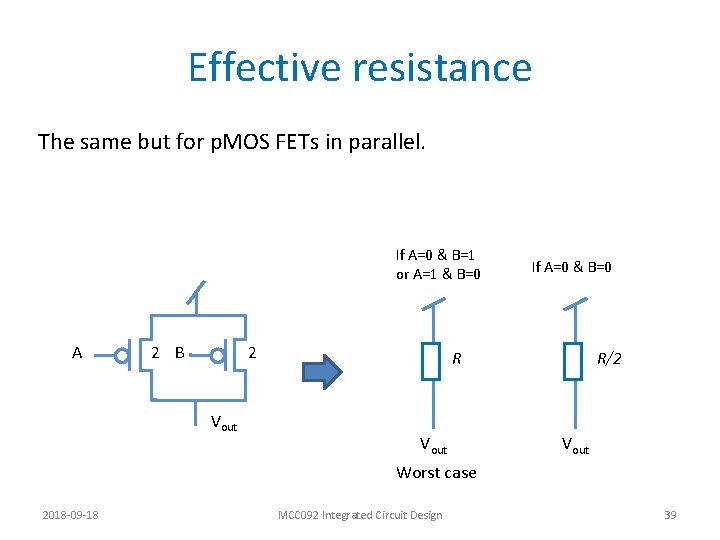 Effective resistance

The same but for pMOS FETs in parallel.

A 2 B 2

$V_{out}$

If A=0 & B=1 or A=1 & B=0

$R$

$V_{out}$

Worst case

If A=0 & B=0

$R/2$

$V_{out}$

2018-09-18 MCC092 Integrated Circuit Design 39